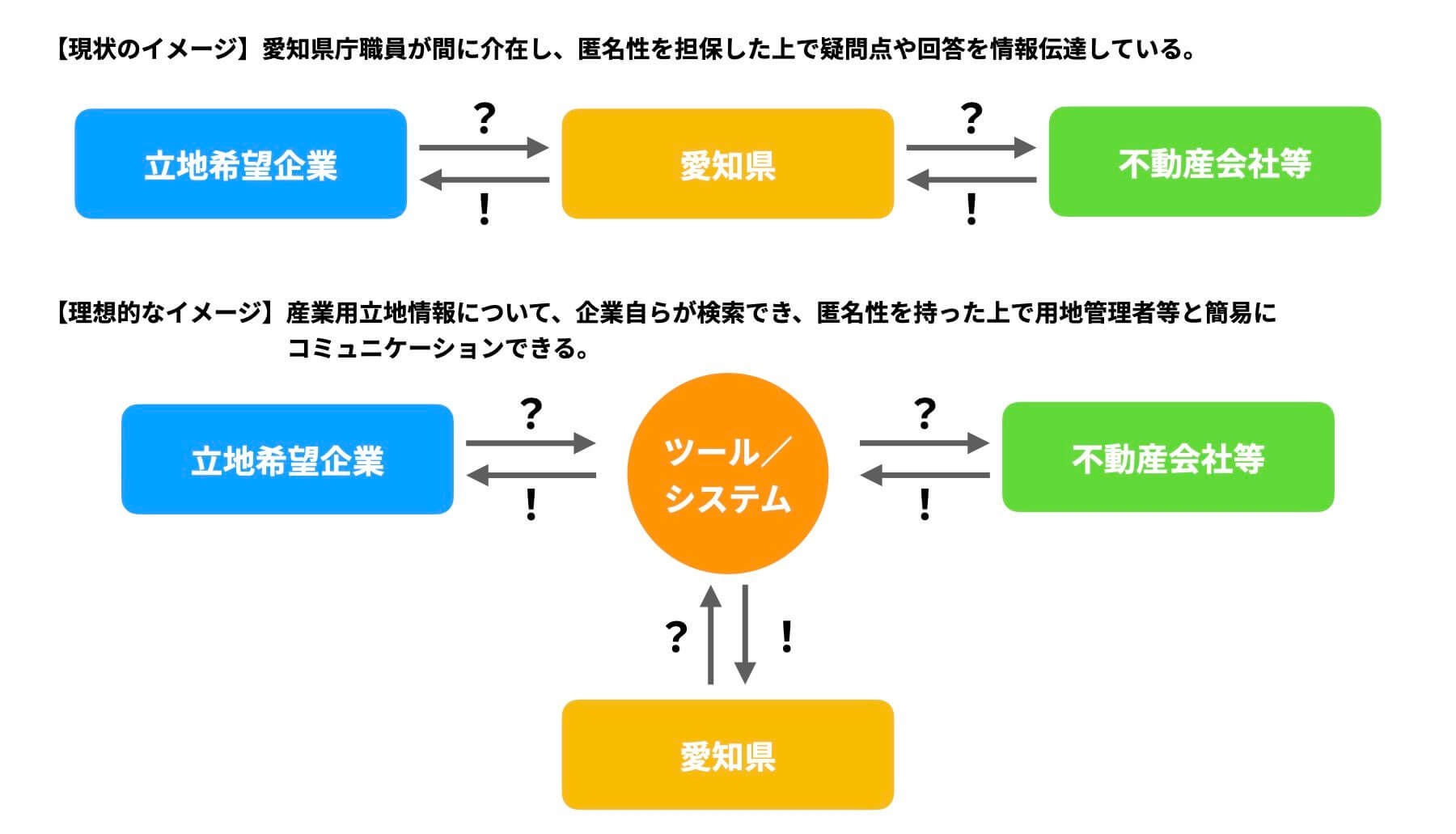 【現状のイメージ】愛知県庁職員が間に介在し、匿名性を担保した上で疑問点や回答を情報伝達している。

立地希望企業

?

!

愛知県

?

!

不動産会社等

【理想的なイメージ】産業用立地情報について、企業自らが検索でき、匿名性を持った上で用地管理者等と簡易にコミュニケーションできる。

立地希望企業

?

!

ツール／システム

?

!

不動産会社等

?

!

愛知県